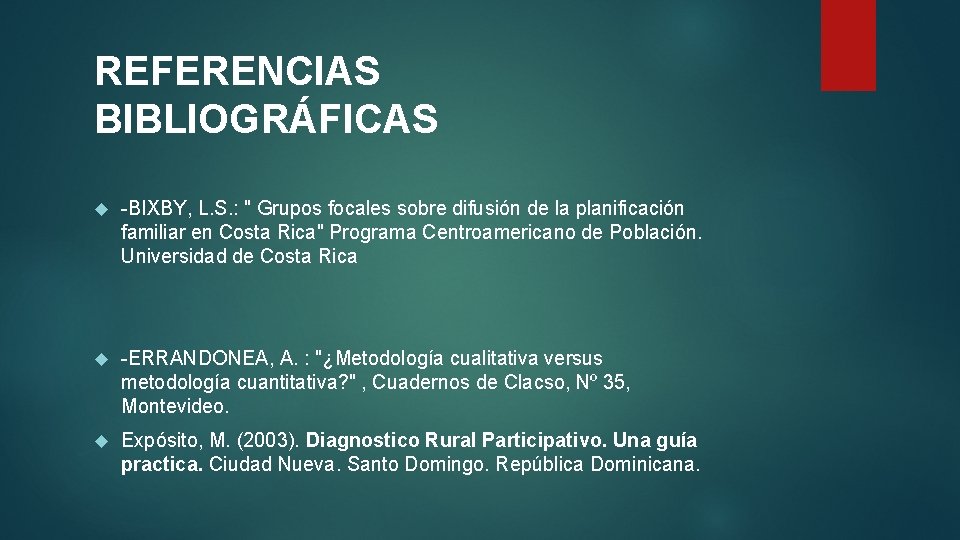 REFERENCIAS BIBLIOGRÁFICAS

-BIXBY, L.S.: " Grupos focales sobre difusión de la planificación familiar en Costa Rica" Programa Centroamericano de Población. Universidad de Costa Rica

-ERRANDONEA, A. : "¿Metodología cualitativa versus metodología cuantitativa?" , Cuadernos de Clacso, Nº 35, Montevideo.

Expósito, M. (2003). Diagnostico Rural Participativo. Una guía practica. Ciudad Nueva. Santo Domingo. República Dominicana.